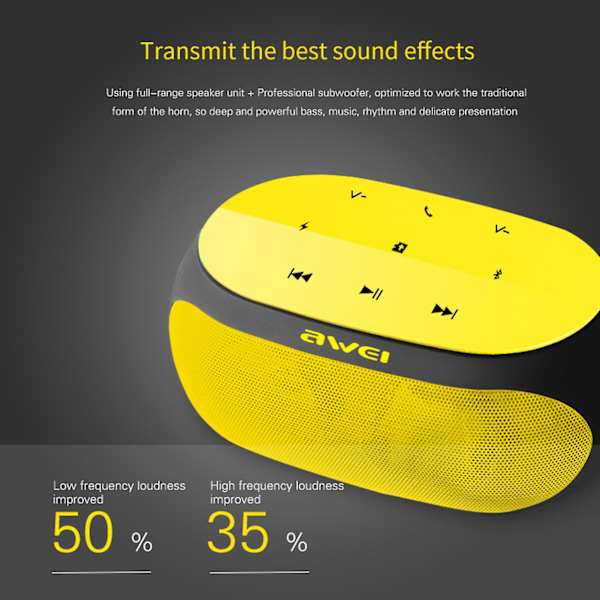 Transmit the best sound effects

Using full-range speaker unit + Professional subwoofer, optimized to work the traditional form of the horn, so deep and powerful bass, music, rhythm and delicate presentation

V-

V-

awei

Low frequency loudness improved

50 %

High frequency loudness improved

35 %